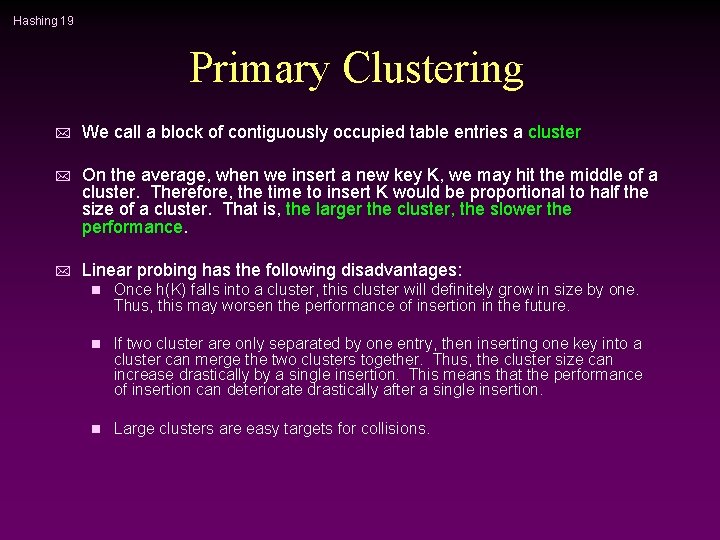 Hashing 19

Primary Clustering

We call a block of contiguously occupied table entries a cluster

On the average, when we insert a new key K, we may hit the middle of a cluster. Therefore, the time to insert K would be proportional to half the size of a cluster. That is, the larger the cluster, the slower the performance.

Linear probing has the following disadvantages:

Once h(K) falls into a cluster, this cluster will definitely grow in size by one. Thus, this may worsen the performance of insertion in the future.

If two cluster are only separated by one entry, then inserting one key into a cluster can merge the two clusters together. Thus, the cluster size can increase drastically by a single insertion. This means that the performance of insertion can deteriorate drastically after a single insertion.

Large clusters are easy targets for collisions.